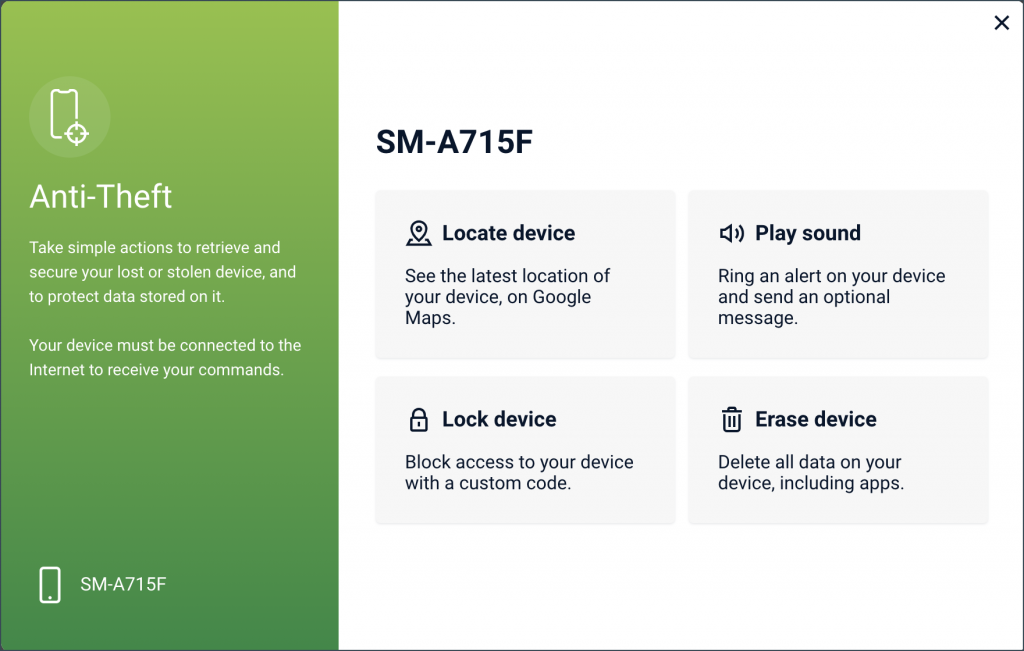 Anti-Theft

Take simple actions to retrieve and secure your lost or stolen device, and to protect data stored on it.

Your device must be connected to the Internet to receive your commands.

SM-A715F

SM-A715F

Locate device

See the latest location of your device, on Google Maps.

Play sound

Ring an alert on your device and send an optional message.

Lock device

Block access to your device with a custom code.

Erase device

Delete all data on your device, including apps.